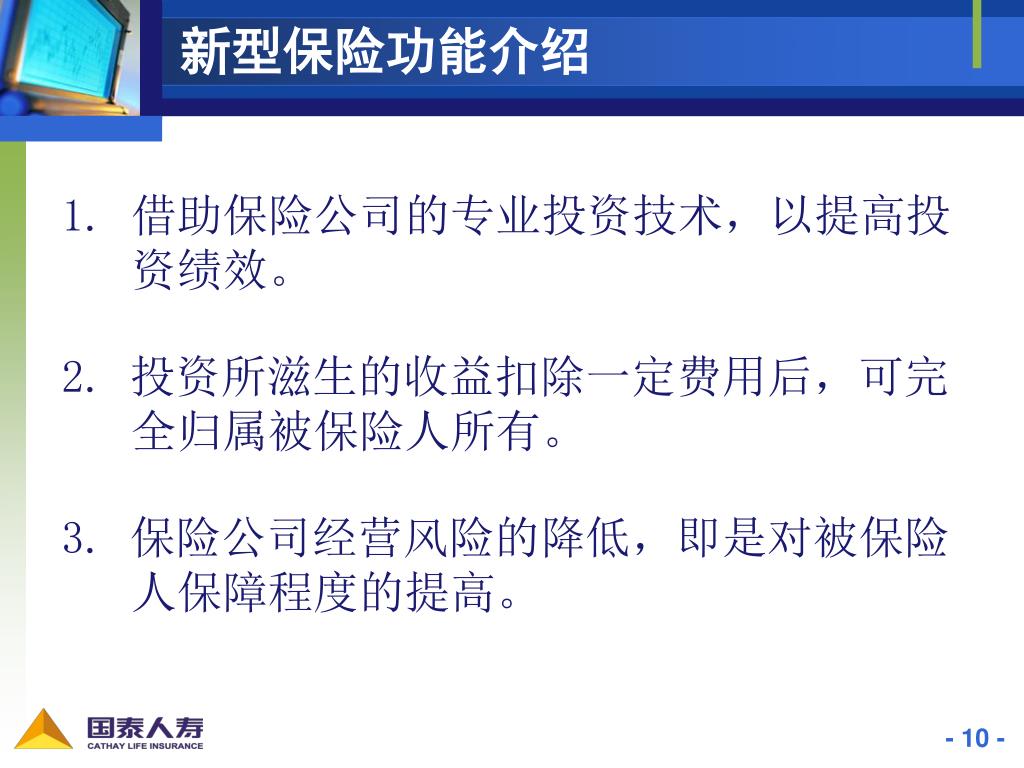 新型保险功能介绍

1. 借助保险公司的专业投资技术，以提高投资绩效。

2. 投资所滋生的收益扣除一定费用后，可完全归属被保险人所有。

3. 保险公司经营风险的降低，即是对被保险人保障程度的提高。

国泰人寿
CATHAY LIFE INSURANCE

- 10 -